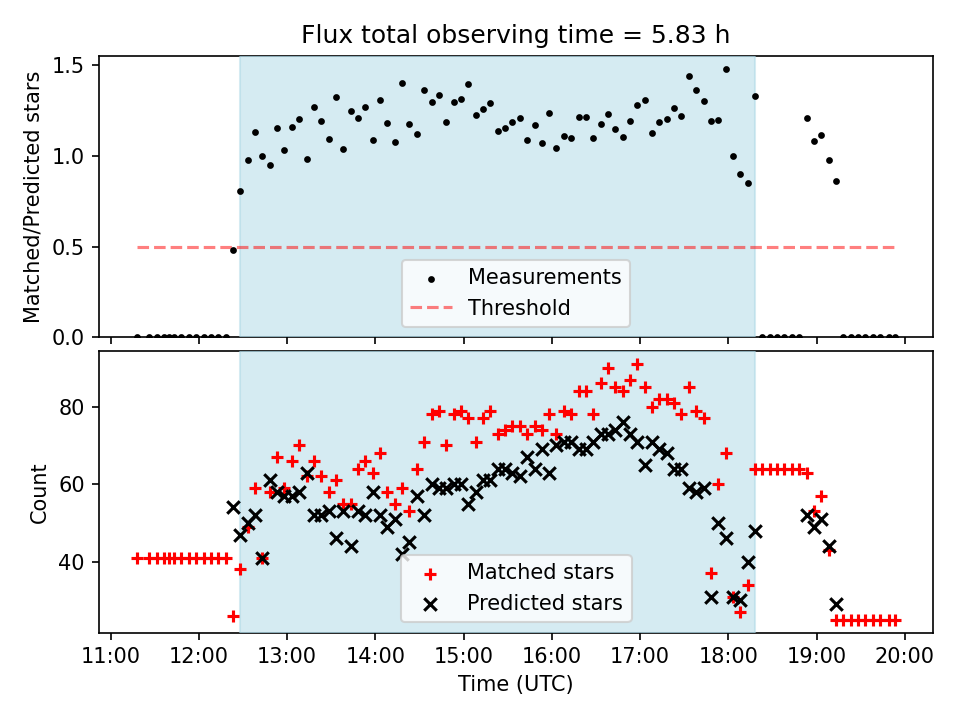 Flux total observing time = 5.83 h

Matched/Predicted stars

1.5
1.0
0.5
0.0

Measurements
Threshold

Count

80
60
40

Matched stars
Predicted stars

11:00 12:00 13:00 14:00 15:00 16:00 17:00 18:00 19:00 20:00

Time (UTC)